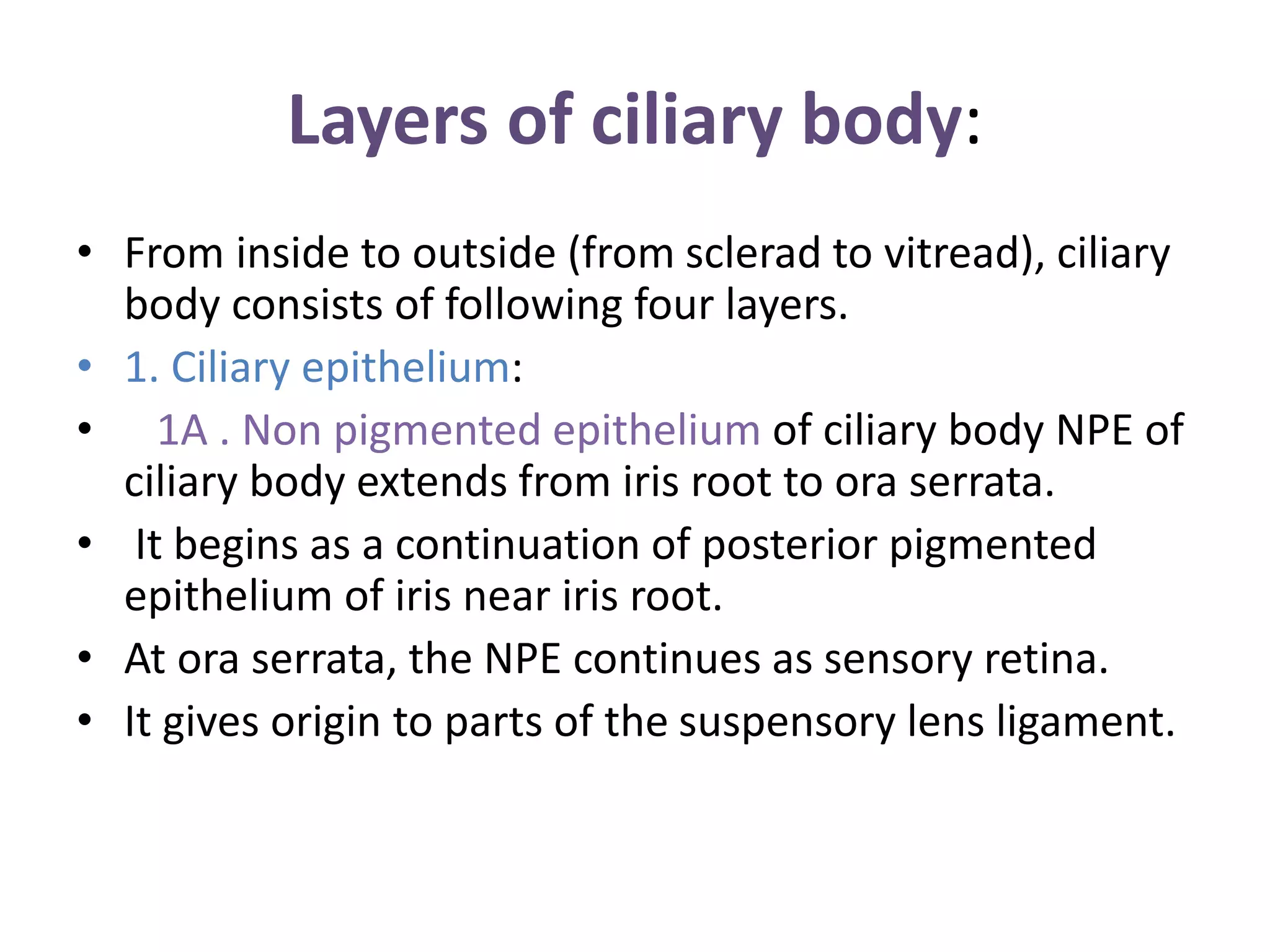 Layers of ciliary body:

• From inside to outside (from sclerad to vitread), ciliary body consists of following four layers.
• 1. Ciliary epithelium:
• 1A . Non pigmented epithelium of ciliary body NPE of ciliary body extends from iris root to ora serrata.
• It begins as a continuation of posterior pigmented epithelium of iris near iris root.
• At ora serrata, the NPE continues as sensory retina.
• It gives origin to parts of the suspensory lens ligament.